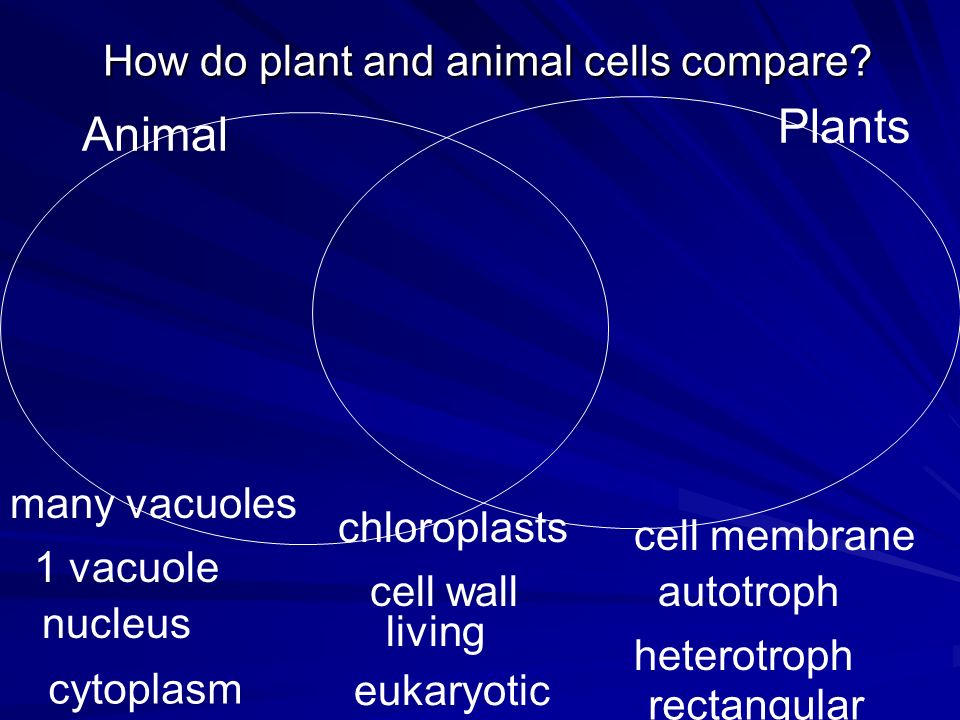 How do plant and animal cells compare?

Animal

Plants

many vacuoles

1 vacuole

nucleus

cytoplasm

chloroplasts

cell wall

living

eukaryotic

cell membrane

autotroph

heterotroph

rectangular